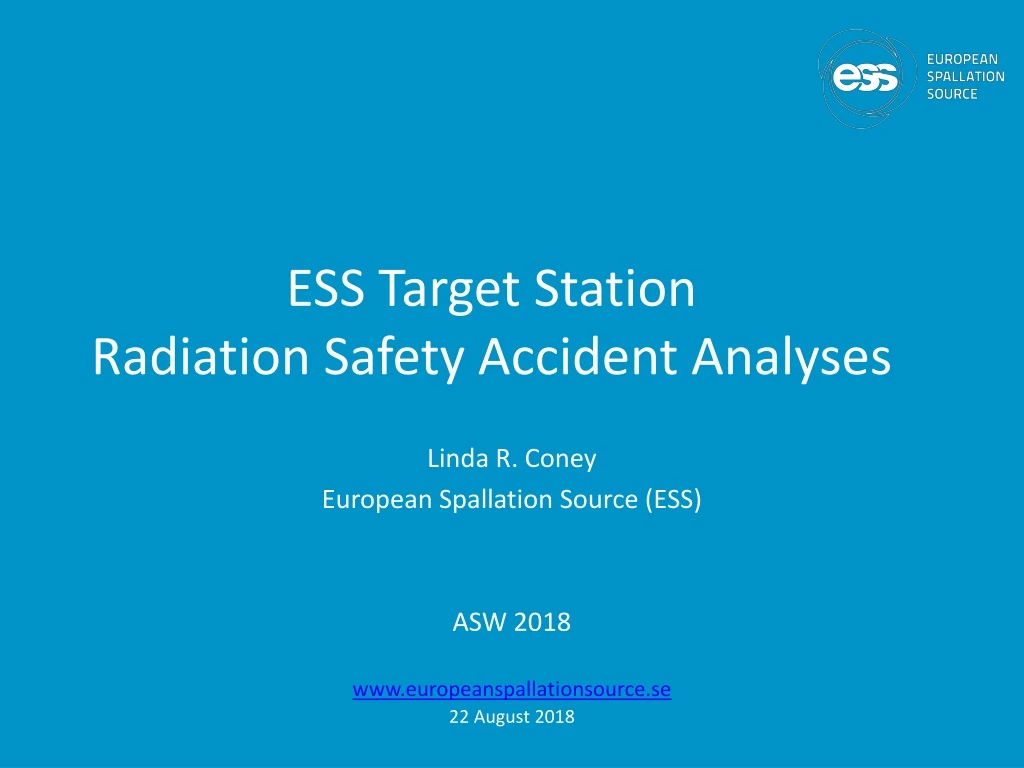 ess EUROPEAN SPALLATION SOURCE

ESS Target Station
Radiation Safety Accident Analyses

Linda R. Coney
European Spallation Source (ESS)

ASW 2018

www.europeanspallationsource.se
22 August 2018